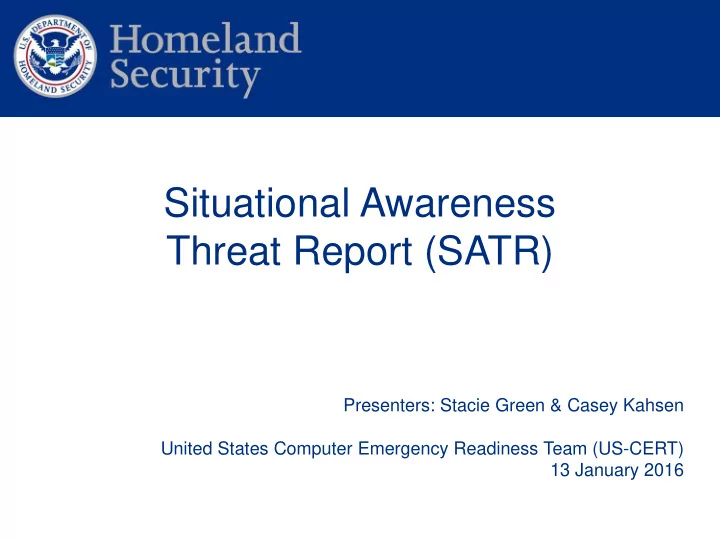 U.S. DEPARTMENT OF HOMELAND SECURITY

Homeland Security

Situational Awareness Threat Report (SATR)

Presenters: Stacie Green & Casey Kahsen

United States Computer Emergency Readiness Team (US-CERT)
13 January 2016